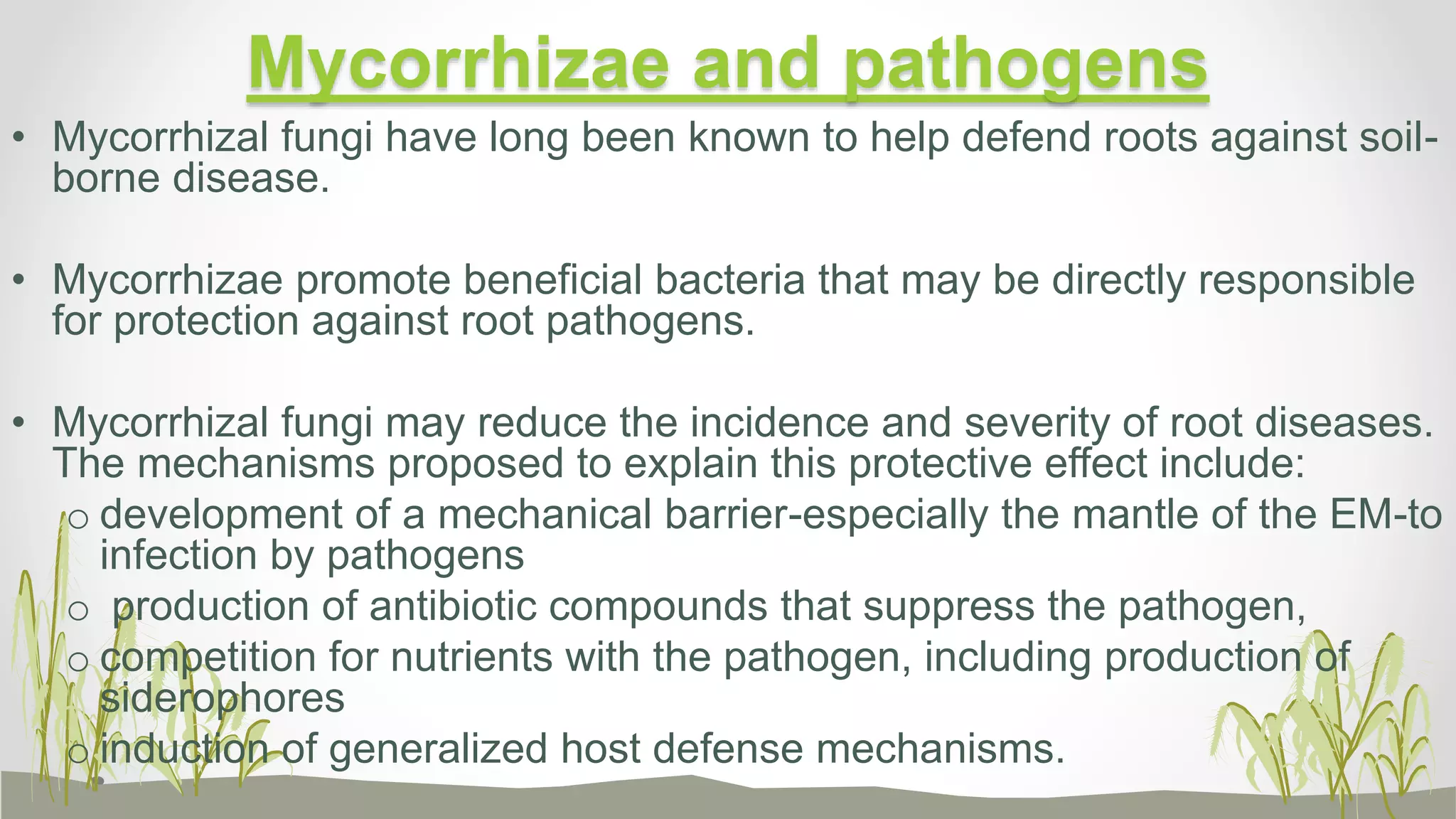 Mycorrhizae and pathogens

• Mycorrhizal fungi have long been known to help defend roots against soil-borne disease.

• Mycorrhizae promote beneficial bacteria that may be directly responsible for protection against root pathogens.

• Mycorrhizal fungi may reduce the incidence and severity of root diseases. The mechanisms proposed to explain this protective effect include:
 o development of a mechanical barrier-especially the mantle of the EM-to infection by pathogens
 o production of antibiotic compounds that suppress the pathogen,
 o competition for nutrients with the pathogen, including production of siderophores
 o induction of generalized host defense mechanisms.